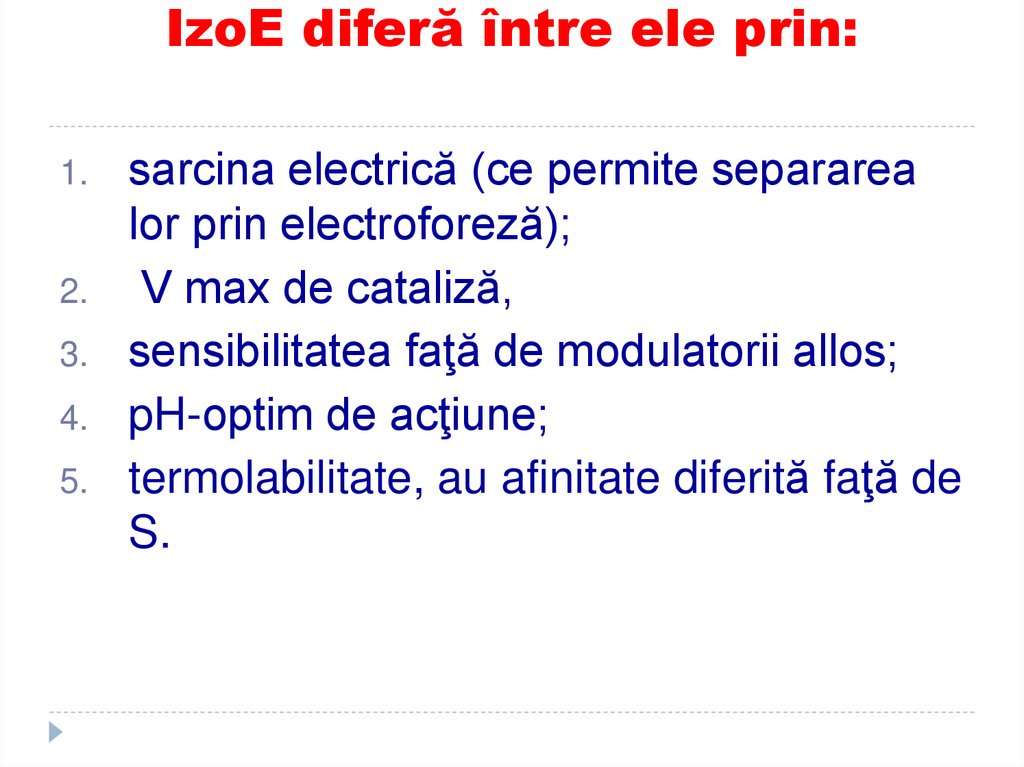 IzoE diferă între ele prin:

1. sarcina electrică (ce permite separarea lor prin electroforeză);
2. V max de cataliză,
3. sensibilitatea faţă de modulatorii allos;
4. pH-optim de acţiune;
5. termolabilitate, au afinitate diferită faţă de S.